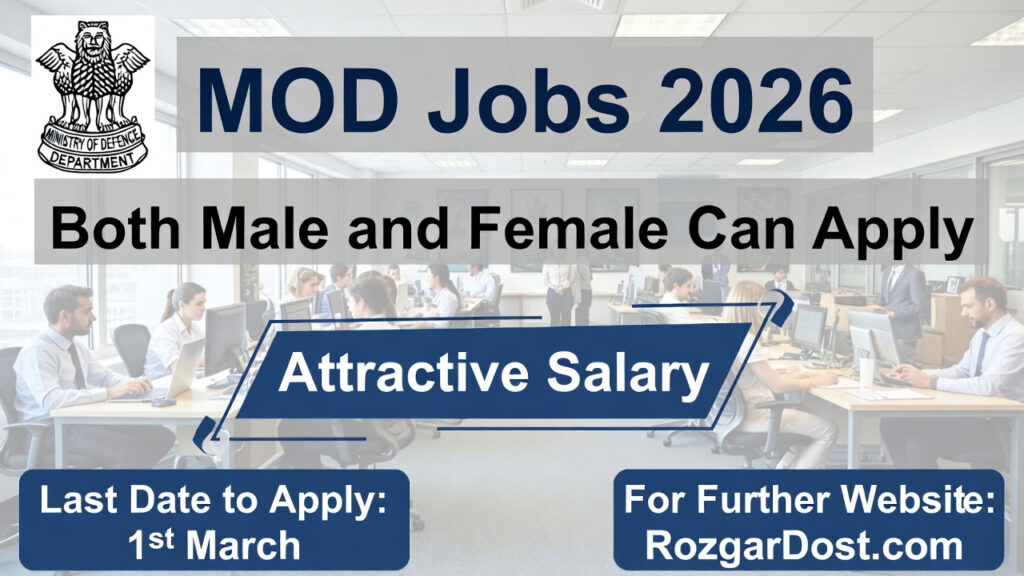 MINISTRY OF DEFENCE
DEPARTMENT

MOD Jobs 2026

Both Male and Female Can Apply

Attractive Salary

Last Date to Apply: 1st March

For Further Website: RozgarDost.com